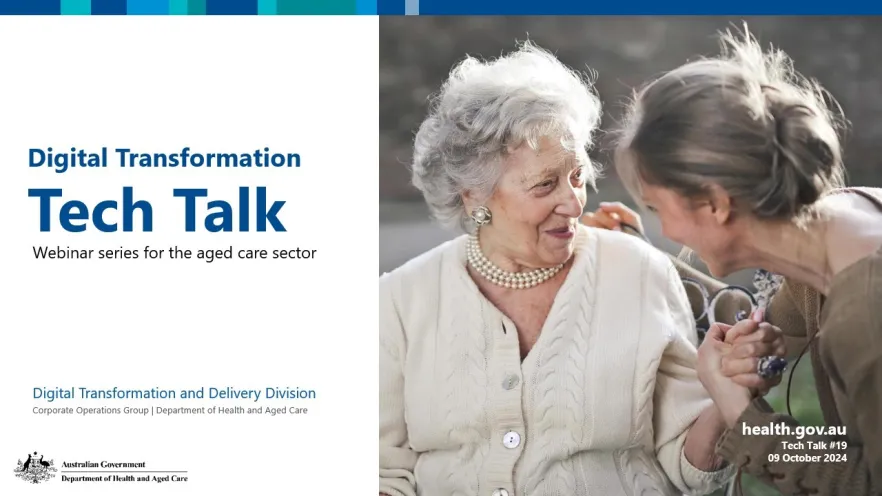 Digital Transformation
Tech Talk
Webinar series for the aged care sector

Digital Transformation and Delivery Division
Corporate Operations Group | Department of Health and Aged Care

Australian Government
Department of Health and Aged Care

health.gov.au
Tech Talk #19
09 October 2024